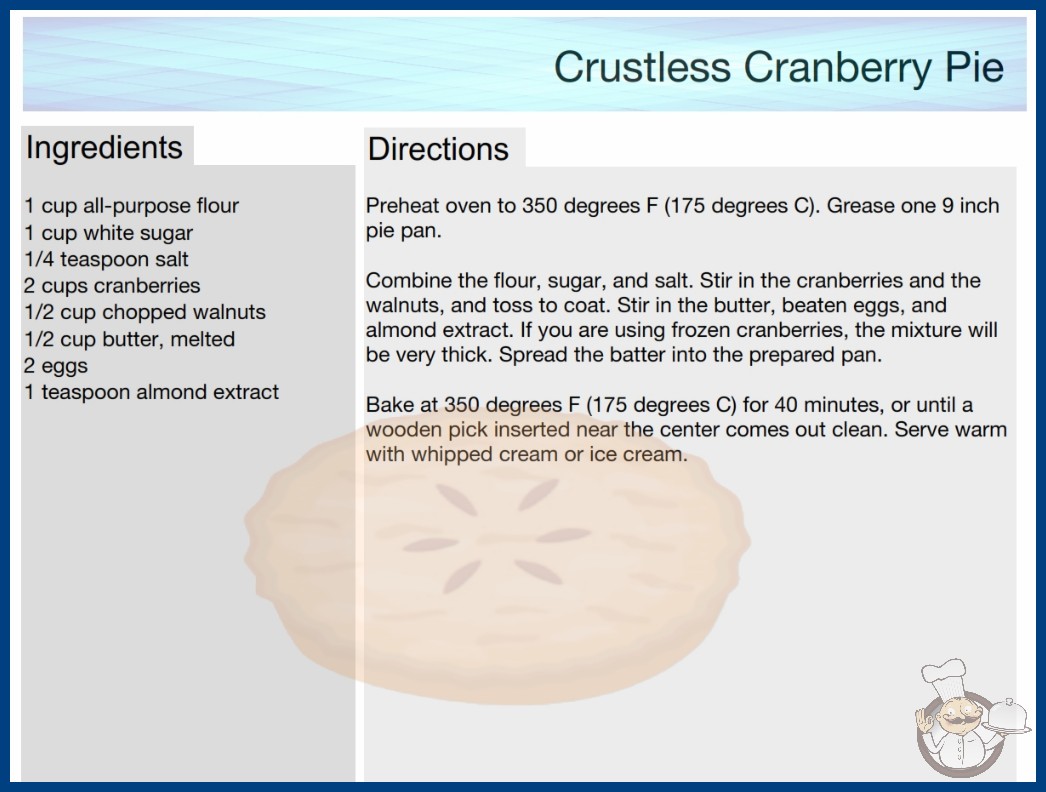 Crustless Cranberry Pie

Ingredients

1 cup all-purpose flour
1 cup white sugar
1/4 teaspoon salt
2 cups cranberries
1/2 cup chopped walnuts
1/2 cup butter, melted
2 eggs
1 teaspoon almond extract

Directions

Preheat oven to 350 degrees F (175 degrees C). Grease one 9 inch pie pan.

Combine the flour, sugar, and salt. Stir in the cranberries and the walnuts, and toss to coat. Stir in the butter, beaten eggs, and almond extract. If you are using frozen cranberries, the mixture will be very thick. Spread the batter into the prepared pan.

Bake at 350 degrees F (175 degrees C) for 40 minutes, or until a wooden pick inserted near the center comes out clean. Serve warm with whipped cream or ice cream.